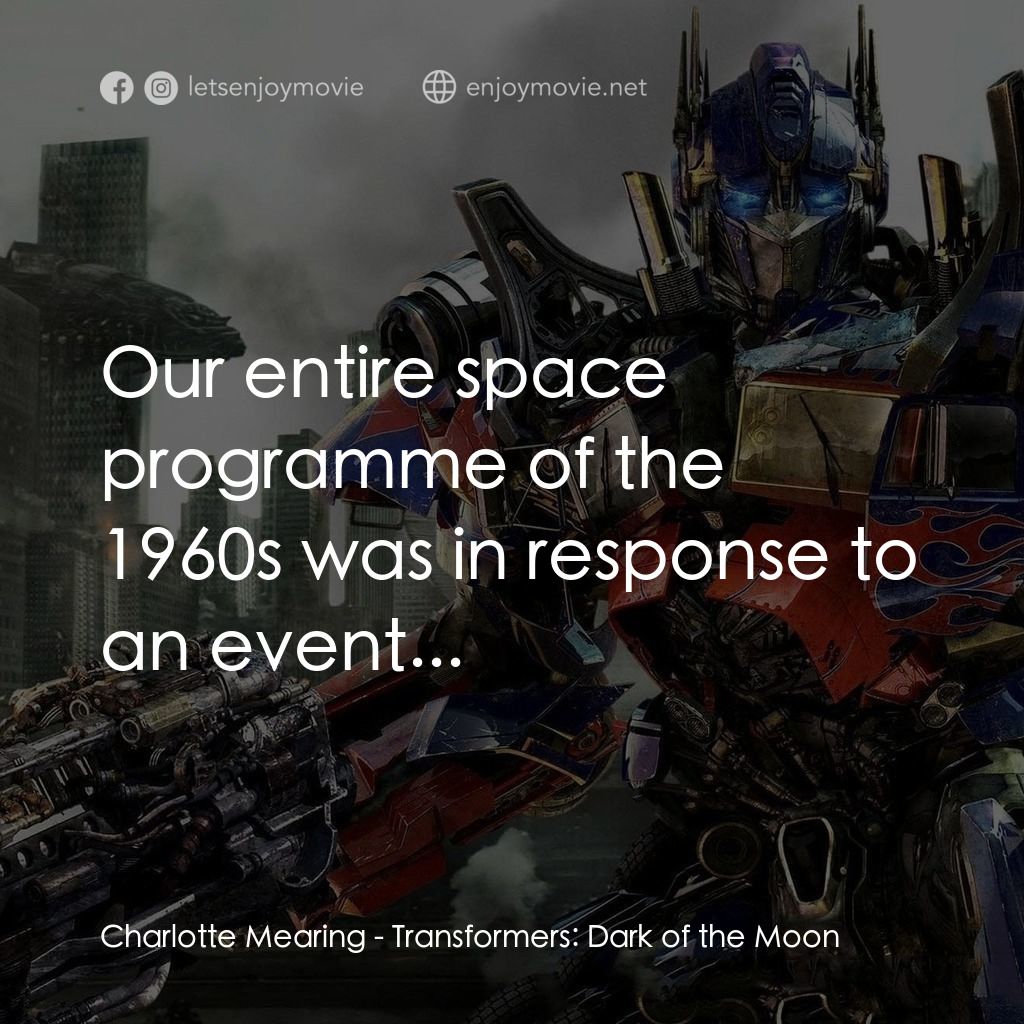 letsenjoymovie enjoymovie.net

Our entire space programme of the 1960s was in response to an event...

Charlotte Mearing - Transformers: Dark of the Moon